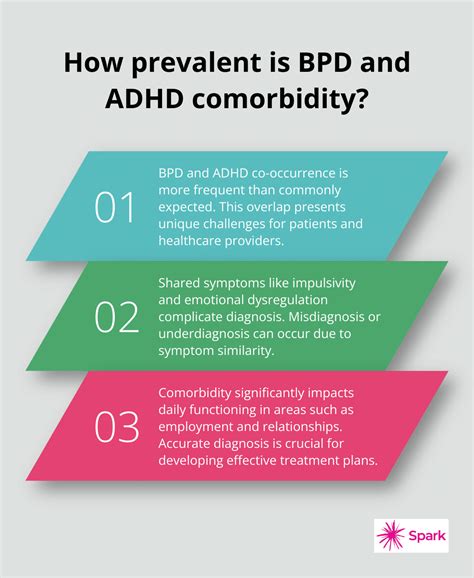 How prevalent is BPD and ADHD comorbidity?

01

BPD and ADHD co-occurrence is more frequent than commonly expected. This overlap presents unique challenges for patients and healthcare providers.

02

Shared symptoms like impulsivity and emotional dysregulation complicate diagnosis. Misdiagnosis or underdiagnosis can occur due to symptom similarity.

03

Comorbidity significantly impacts daily functioning in areas such as employment and relationships. Accurate diagnosis is crucial for developing effective treatment plans.

Spark